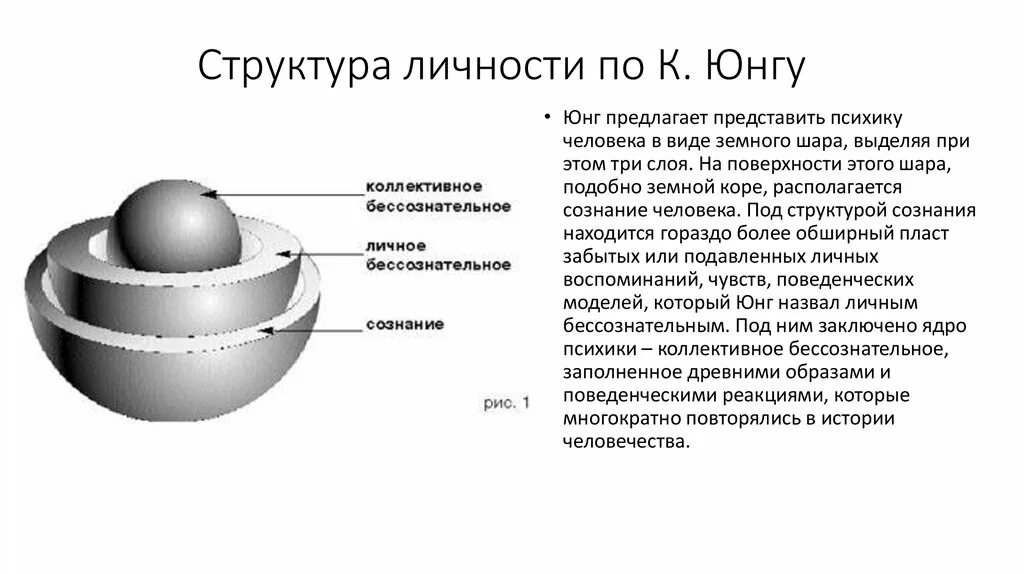 Структура личности по К. Юнгу

коллективное бессознательное

личное бессознательное

сознание

рис. 1

• Юнг предлагает представить психику человека в виде земного шара, выделяя при этом три слоя. На поверхности этого шара, подобно земной коре, располагается сознание человека. Под структурой сознания находится гораздо более обширный пласт забытых или подавленных личных воспоминаний, чувств, поведенческих моделей, который Юнг назвал личным бессознательным. Под ним заключено ядро психики – коллективное бессознательное, заполненное древними образами и поведенческими реакциями, которые многократно повторялись в истории человечества.